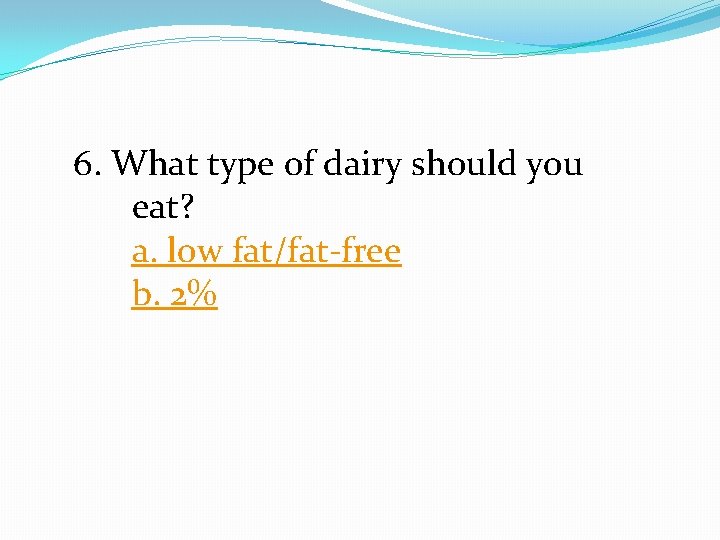 6. What type of dairy should you eat?
a. low fat/fat-free
b. 2%